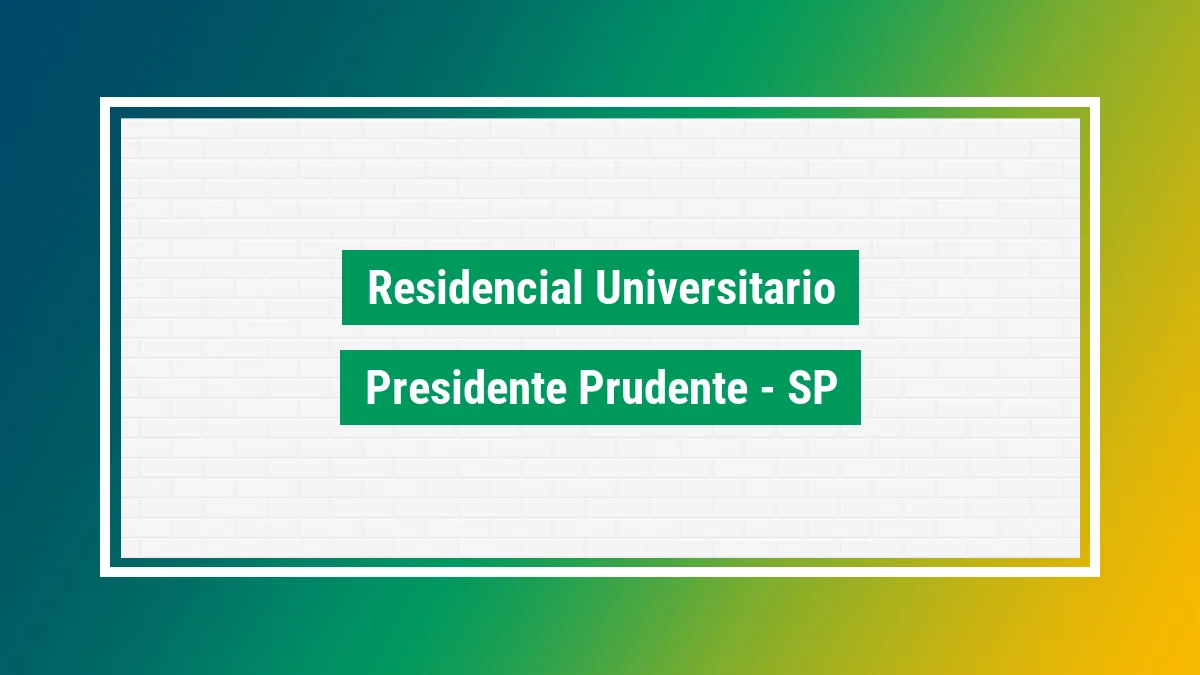 Residencial Universitario

Presidente Prudente - SP